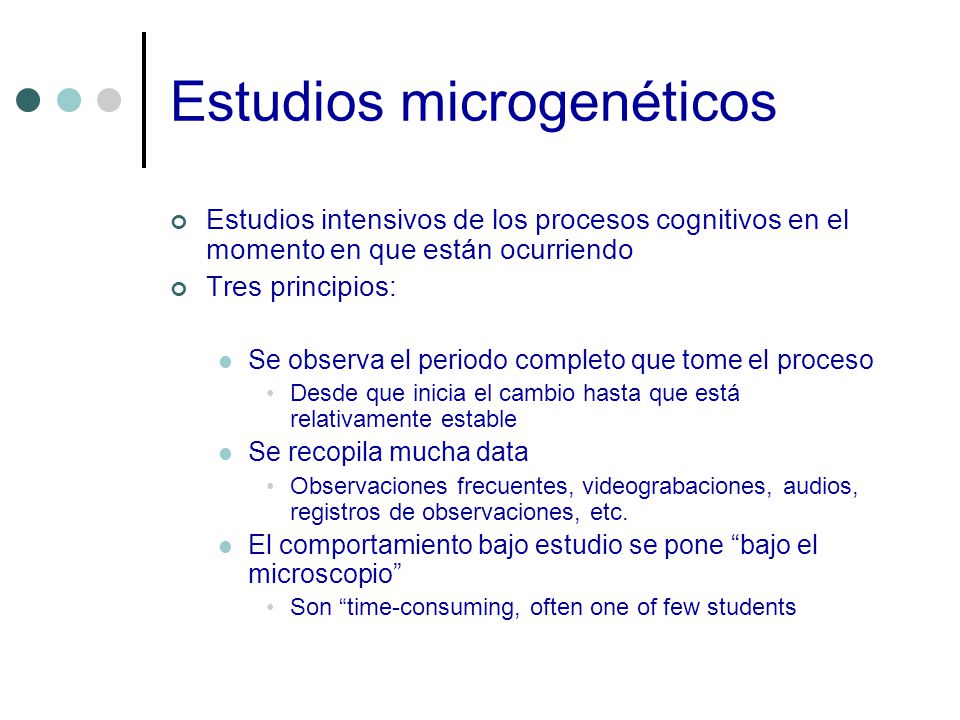 Estudios microgenéticos

Estudios intensivos de los procesos cognitivos en el momento en que están ocurriendo

Tres principios:

Se observa el periodo completo que tome el proceso

Desde que inicia el cambio hasta que está relativamente estable

Se recopila mucha data

Observaciones frecuentes, videograbaciones, audios, registros de observaciones, etc.

El comportamiento bajo estudio se pone “bajo el microscopio”

Son “time-consuming, often one of few students